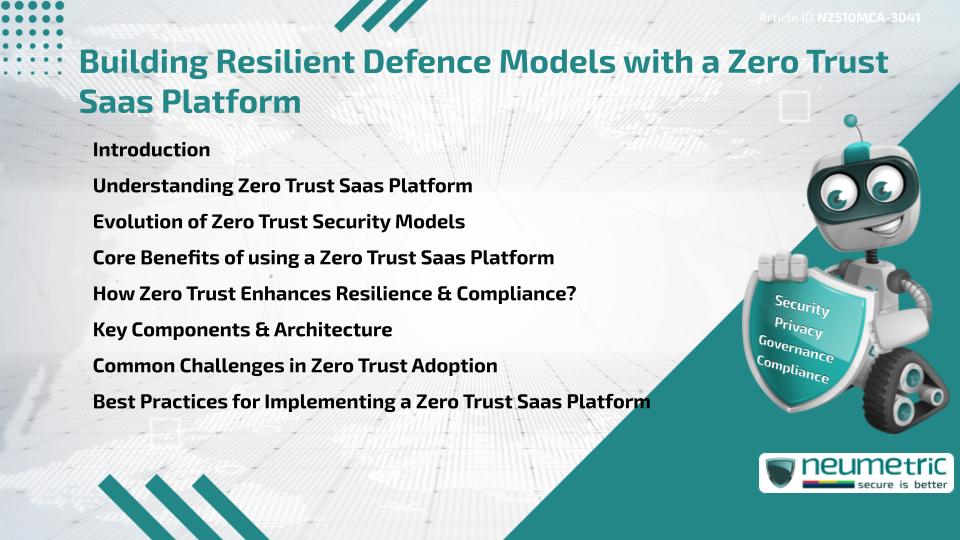 Article ID N2510MCA-3041

Building Resilient Defence Models with a Zero Trust Saas Platform

Introduction

Understanding Zero Trust Saas Platform

Evolution of Zero Trust Security Models

Core Benefits of using a Zero Trust Saas Platform

How Zero Trust Enhances Resilience & Compliance?

Key Components & Architecture

Common Challenges in Zero Trust Adoption

Best Practices for Implementing a Zero Trust Saas Platform

Security
Privacy
Governance
Compliance

neumetric
secure is better